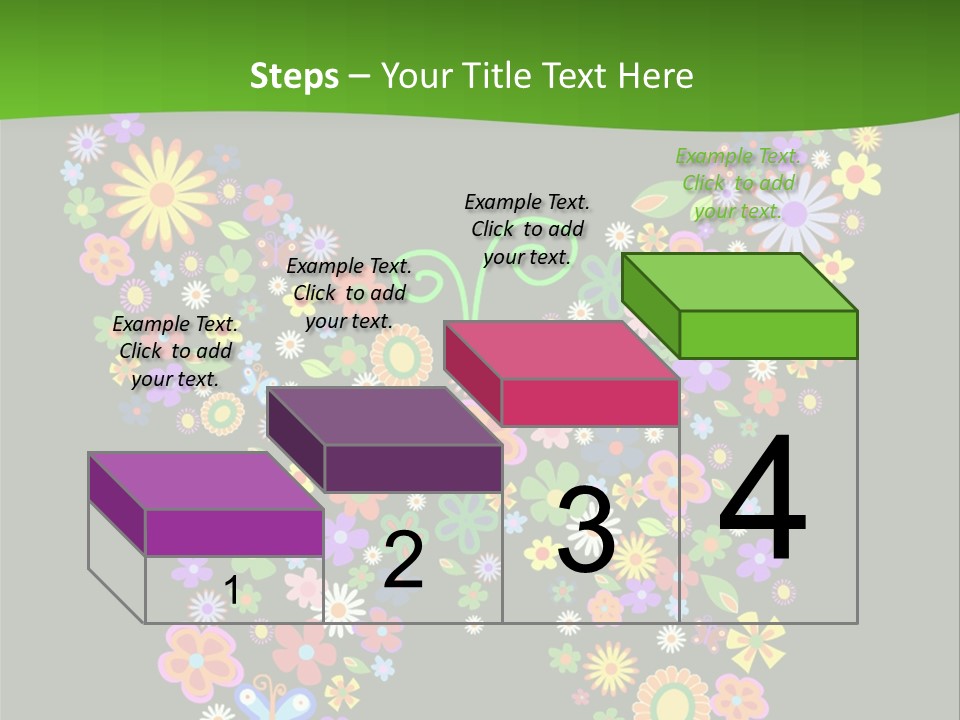 Steps – Your Title Text Here

Example Text. Click to add your text.

Example Text. Click to add your text.

Example Text. Click to add your text.

Example Text. Click to add your text.

1

2

3

4